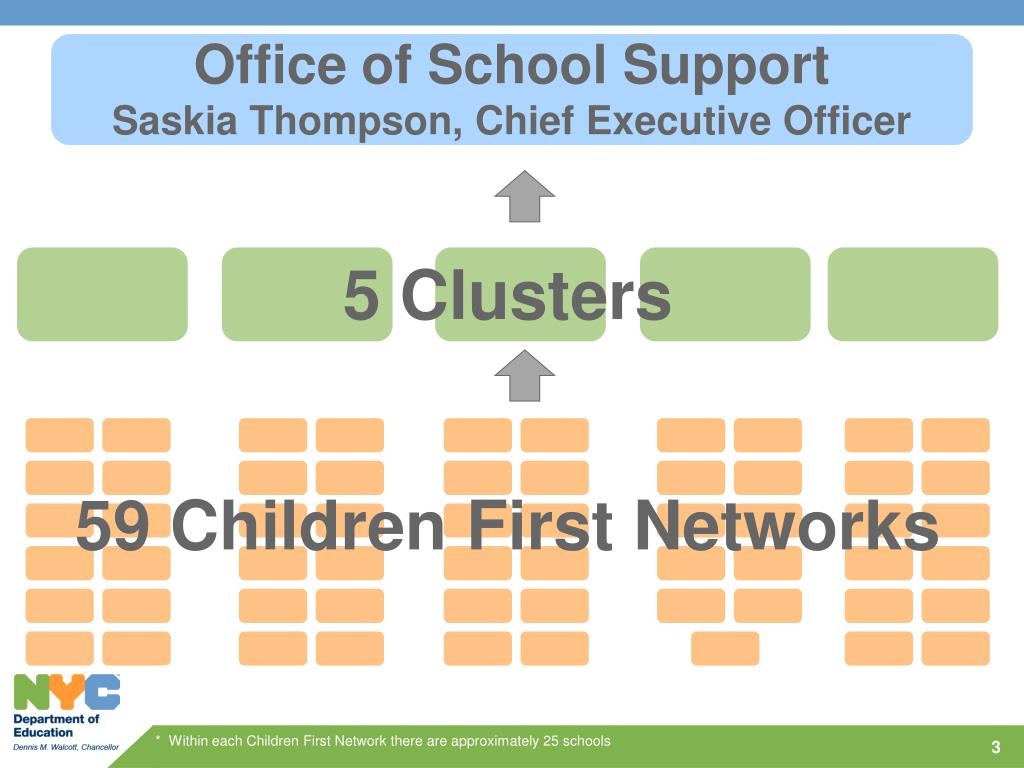 Office of School Support
Saskia Thompson, Chief Executive Officer

5 Clusters

59 Children First Networks

NYC
Department of Education
Dennis M. Walcott, Chancellor

* Within each Children First Network there are approximately 25 schools

3